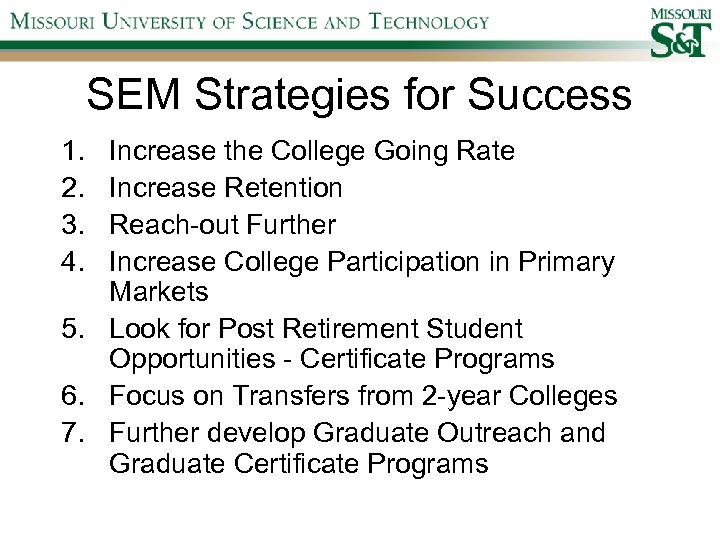 MISSOURI UNIVERSITY OF SCIENCE AND TECHNOLOGY

MISSOURI
S&T

SEM Strategies for Success

1. Increase the College Going Rate
2. Increase Retention
3. Reach-out Further
4. Increase College Participation in Primary Markets
5. Look for Post Retirement Student Opportunities - Certificate Programs
6. Focus on Transfers from 2-year Colleges
7. Further develop Graduate Outreach and Graduate Certificate Programs